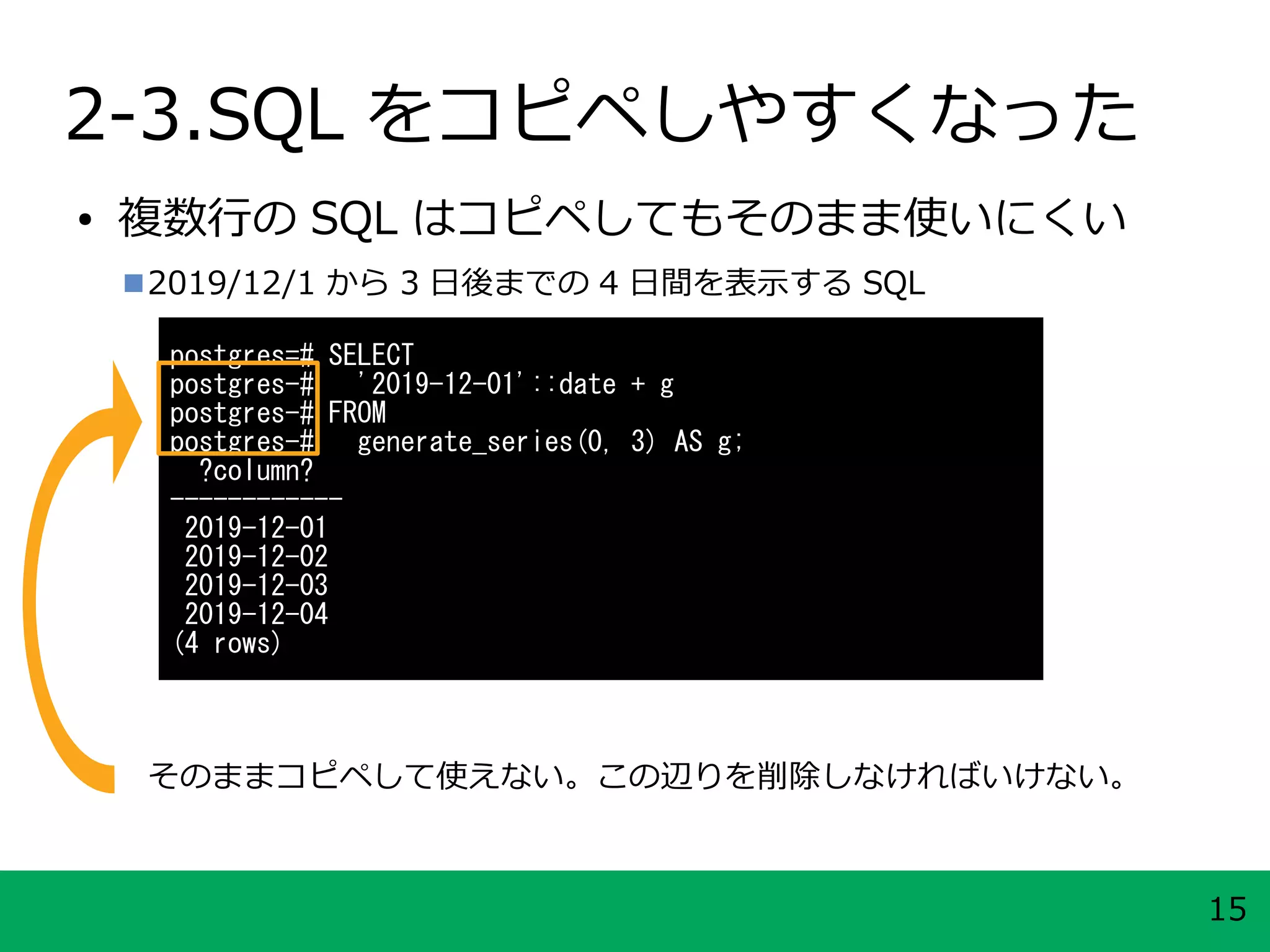 2-3.SQL をコピペしやすくなった

• 複数行の SQL はコピペしてもそのまま使いにくい

■2019/12/1 から 3 日後までの 4 日間を表示する SQL

postgres=# SELECT
postgres-#   '2019-12-01'::date + g
postgres-# FROM
postgres-#   generate_series(0, 3) AS g;
  ?column?
------------
 2019-12-01
 2019-12-02
 2019-12-03
 2019-12-04
(4 rows)

そのままコピペして使えない。この辺りを削除しなければいけない。

15